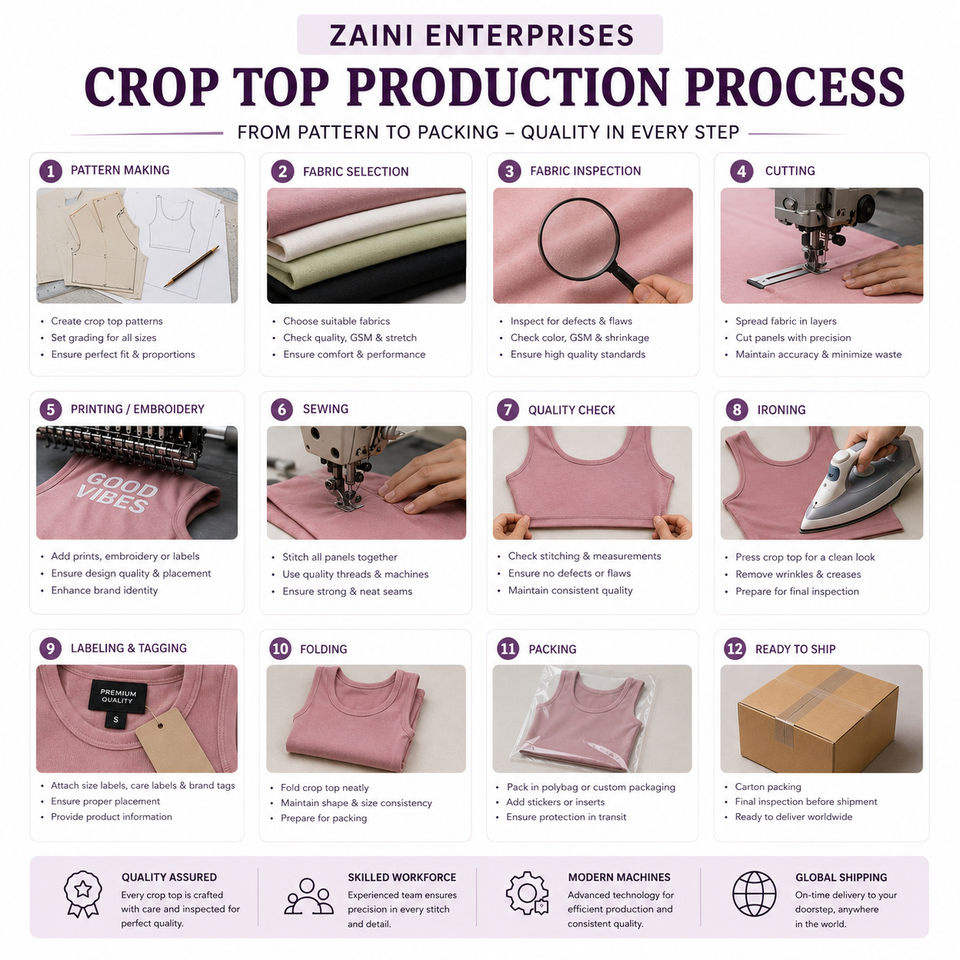 ZAINI ENTERPRISES

CROP TOP PRODUCTION PROCESS

FROM PATTERN TO PACKING – QUALITY IN EVERY STEP

1 PATTERN MAKING
- Create crop top patterns
- Set grading for all sizes
- Ensure perfect fit & proportions

2 FABRIC SELECTION
- Choose suitable fabrics
- Check quality, GSM & stretch
- Ensure comfort & performance

3 FABRIC INSPECTION
- Inspect for defects & flaws
- Check color, GSM & shrinkage
- Ensure high quality standards

4 CUTTING
- Spread fabric in layers
- Cut panels with precision
- Maintain accuracy & minimize waste

5 PRINTING / EMBROIDERY
GOOD VIBES
- Add prints, embroidery or labels
- Ensure design quality & placement
- Enhance brand identity

6 SEWING
- Stitch all panels together
- Use quality threads & machines
- Ensure strong & neat seams

7 QUALITY CHECK
- Check stitching & measurements
- Ensure no defects or flaws
- Maintain consistent quality

8 IRONING
- Press crop top for a clean look
- Remove wrinkles & creases
- Prepare for final inspection

9 LABELING & TAGGING
PREMIUM QUALITY
S
- Attach size labels, care labels & brand tags
- Ensure proper placement
- Provide product information

10 FOLDING
- Fold crop top neatly
- Maintain shape & size consistency
- Prepare for packing

11 PACKING
- Pack in polybag or custom packaging
- Add stickers or inserts
- Ensure protection in transit

12 READY TO SHIP
- Carton packing
- Final inspection before shipment
- Ready to deliver worldwide

QUALITY ASSURED
Every crop top is crafted with care and inspected for perfect quality.

SKILLED WORKFORCE
Experienced team ensures precision in every stitch and detail.

MODERN MACHINES
Advanced technology for efficient production and consistent quality.

GLOBAL SHIPPING
On-time delivery to your doorstep, anywhere in the world.